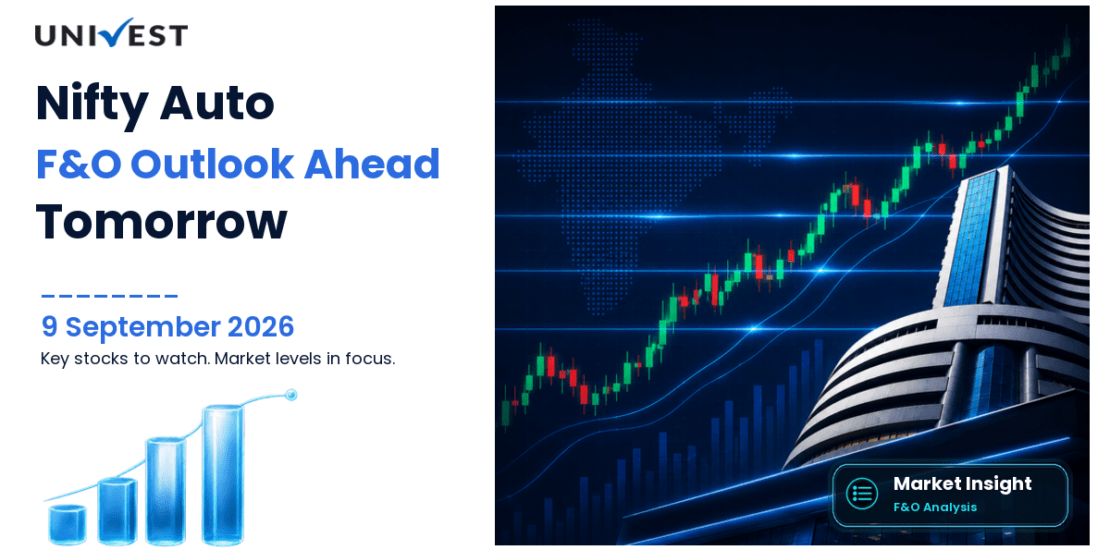 UNIVEST

Nifty Auto
F&O Outlook Ahead
Tomorrow

9 September 2026
Key stocks to watch. Market levels in focus.

Market Insight
F&O Analysis